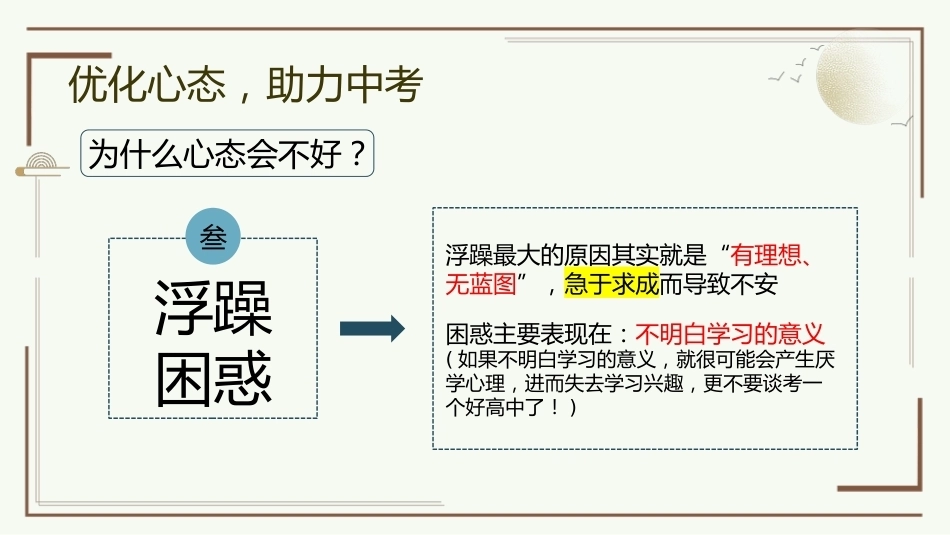 优化心态，助力中考

为什么心态会不好？

叁

浮躁
困惑

浮躁最大的原因其实就是“有理想、无蓝图”，急于求成而导致不安

困惑主要表现在：不明白学习的意义（如果不明白学习的意义，就很可能会产生厌学心理，进而失去学习兴趣，更不要谈考一个好高中了！）